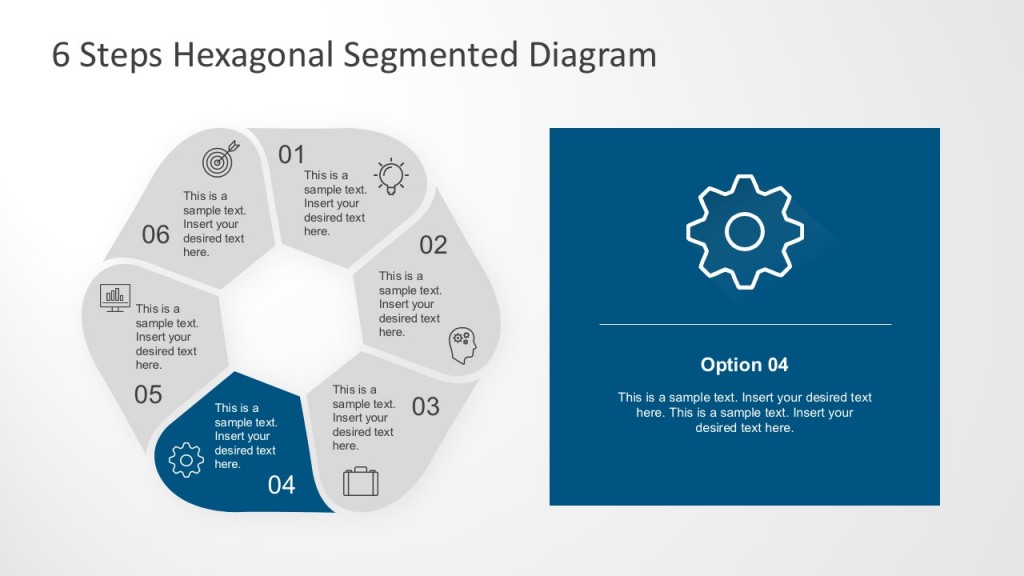 6 Steps Hexagonal Segmented Diagram

01
This is a sample text. Insert your desired text here.

02
This is a sample text. Insert your desired text here.

03
This is a sample text. Insert your desired text here.

04
This is a sample text. Insert your desired text here.

05
This is a sample text. Insert your desired text here.

06
This is a sample text. Insert your desired text here.

Option 04

This is a sample text. Insert your desired text here. This is a sample text. Insert your desired text here.